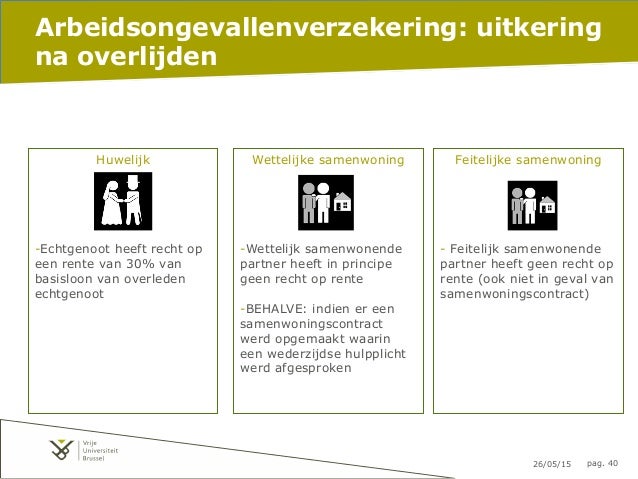 Arbeidsongevallenverzekering: uitkering na overlijden

Huwelijk

-Echtgenoot heeft recht op een rente van 30% van basisloon van overleden echtgenoot

Wettelijke samenwoning

-Wettelijk samenwonende partner heeft in principe geen recht op rente

-BEHALVE: indien er een samenwoningscontract werd opgemaakt waarin een wederzijdse hulpplicht werd afgesproken

Feitelijke samenwoning

- Feitelijk samenwonende partner heeft geen recht op rente (ook niet in geval van samenwoningscontract)

Vrije Universiteit Brussel

26/05/15 pag. 40